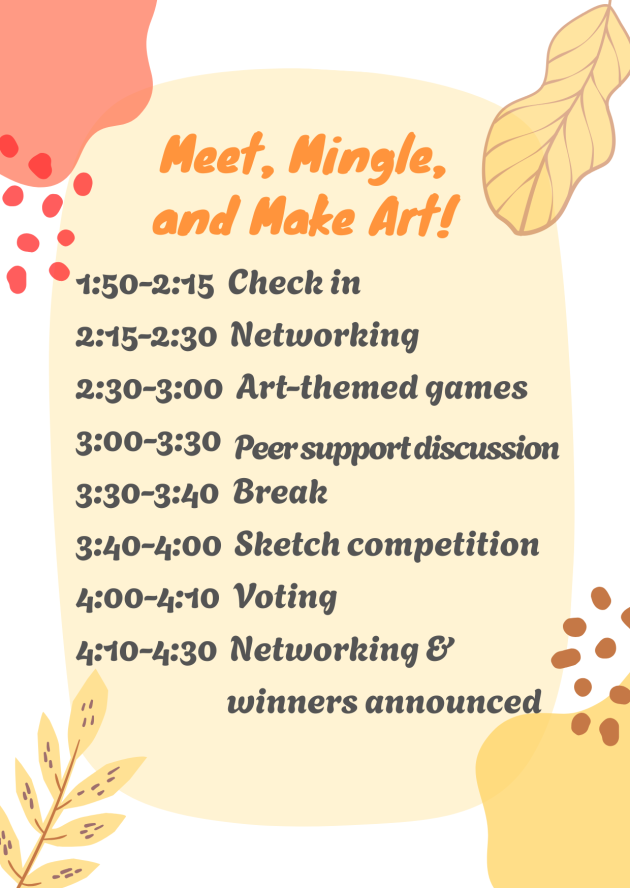 Meet, Mingle, and Make Art!

1:50-2:15 Check in
2:15-2:30 Networking
2:30-3:00 Art-themed games
3:00-3:30 Peer support discussion
3:30-3:40 Break
3:40-4:00 Sketch competition
4:00-4:10 Voting
4:10-4:30 Networking & winners announced